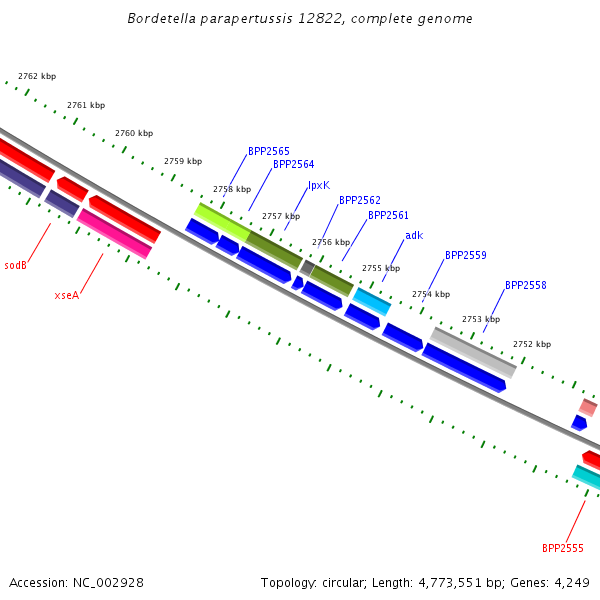 Bordetella parapertussis 12822, complete genome

2762 kbp
2761 kbp
2760 kbp
2759 kbp
2758 kbp
2757 kbp
2756 kbp
2755 kbp
2754 kbp
2753 kbp
2752 kbp

BPP2565
BPP2564
lpxK
BPP2562
BPP2561
adk
BPP2559
BPP2558

sodB
xseA
BPP2555

Accession: NC_002928

Topology: circular; Length: 4,773,551 bp; Genes: 4,249